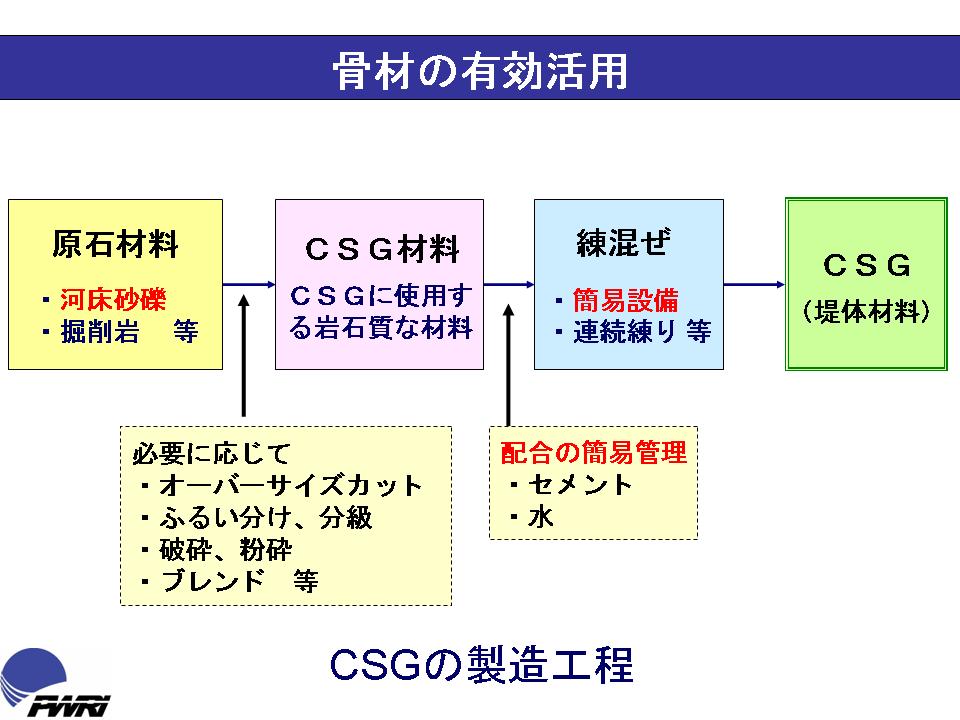 骨材の有効活用

原石材料
・河床砂礫
・掘削岩　等

ＣＳＧ材料
ＣＳＧに使用する岩石質な材料

練混ぜ
・簡易設備
・連続練り 等

ＣＳＧ
（堤体材料）

必要に応じて
・オーバーサイズカット
・ふるい分け、分級
・破砕、粉砕
・ブレンド　等

配合の簡易管理
・セメント
・水

CSGの製造工程

PWRI